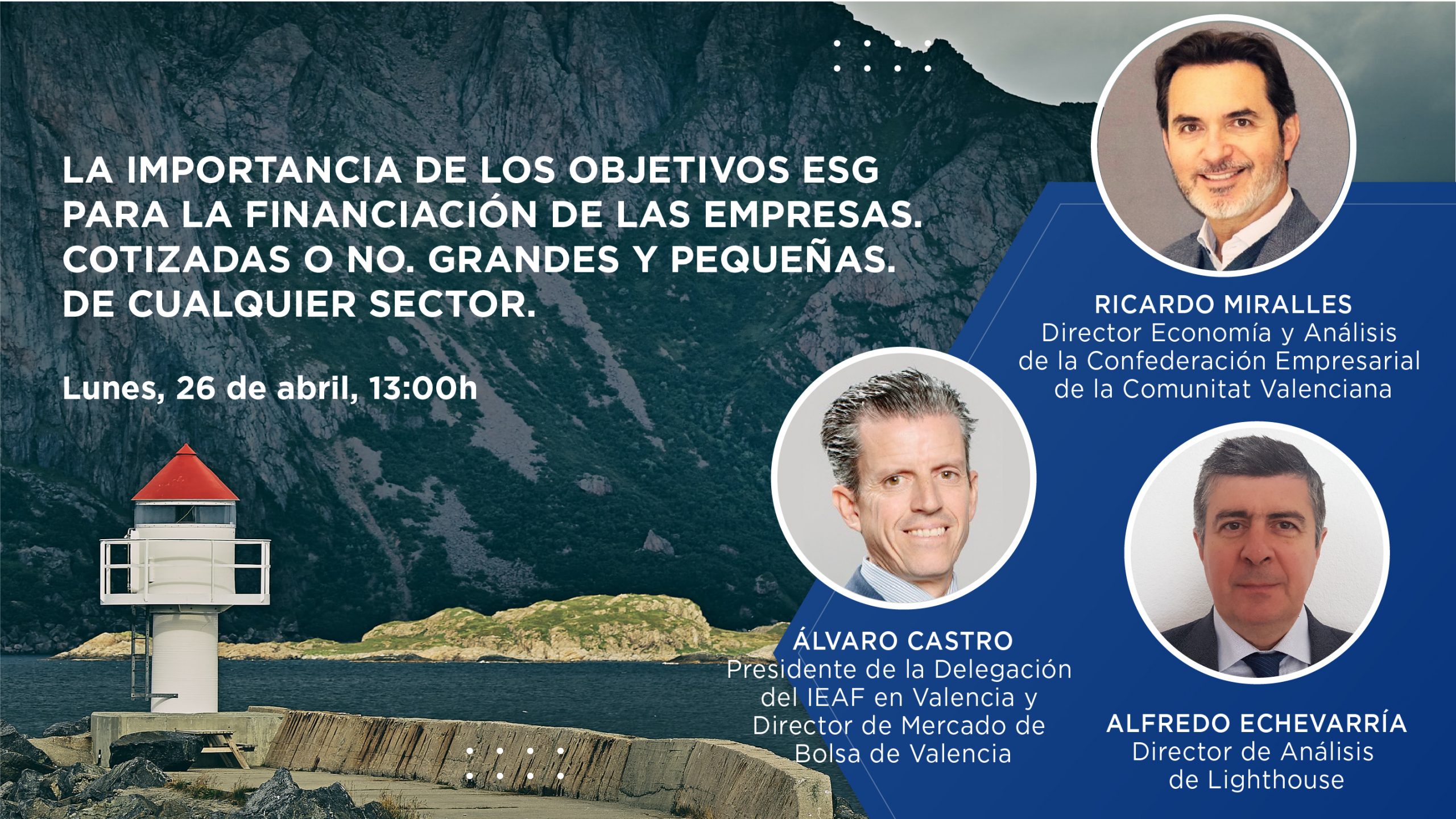 LA IMPORTANCIA DE LOS OBJETIVOS ESG PARA LA FINANCIACIÓN DE LAS EMPRESAS. COTIZADAS O NO. GRANDES Y PEQUEÑAS. DE CUALQUIER SECTOR.

Lunes, 26 de abril, 13:00h

RICARDO MIRALLES
Director Economía y Análisis de la Confederación Empresarial de la Comunitat Valenciana

ÁLVARO CASTRO
Presidente de la Delegación del IEAF en Valencia y Director de Mercado de Bolsa de Valencia

ALFREDO ECHEVARRÍA
Director de Análisis de Lighthouse